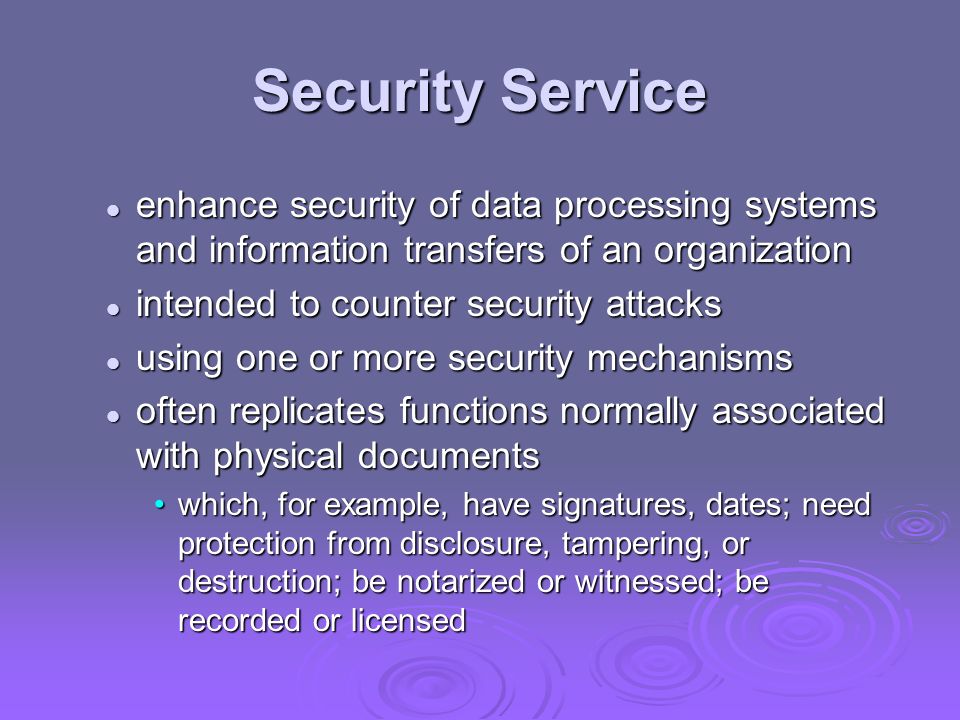 Security Service

- enhance security of data processing systems and information transfers of an organization
- intended to counter security attacks
- using one or more security mechanisms
- often replicates functions normally associated with physical documents
  - which, for example, have signatures, dates; need protection from disclosure, tampering, or destruction; be notarized or witnessed; be recorded or licensed